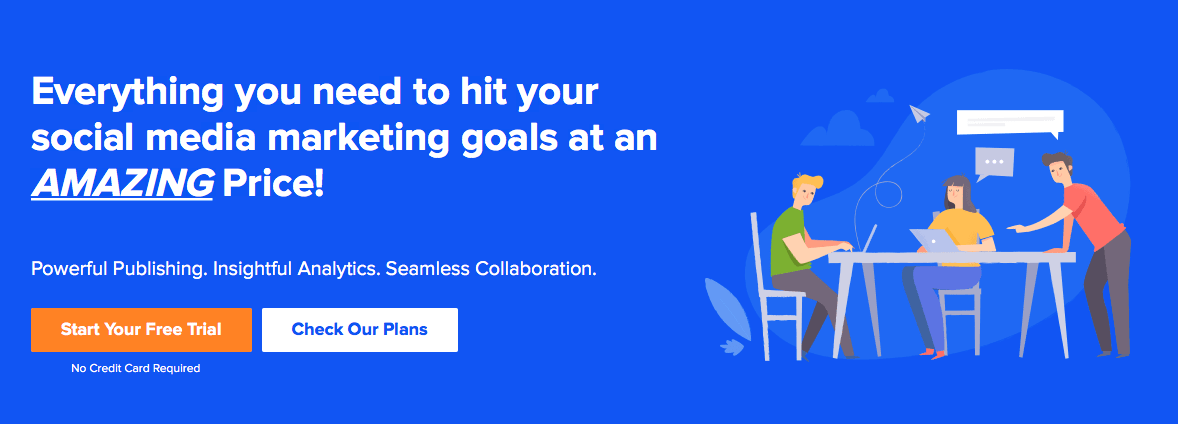 Everything you need to hit your social media marketing goals at an AMAZING Price!

Powerful Publishing. Insightful Analytics. Seamless Collaboration.

Start Your Free Trial

Check Our Plans

No Credit Card Required